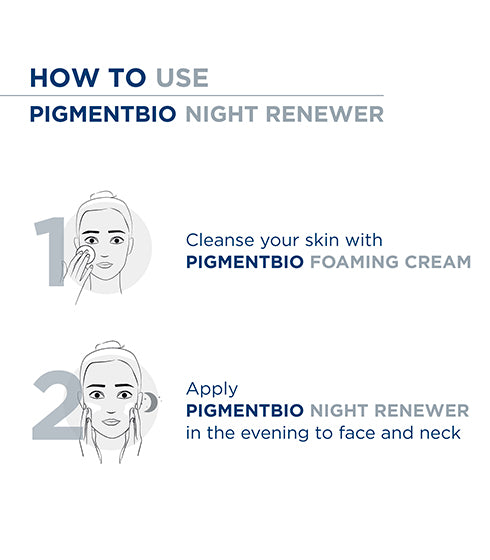 HOW TO USE

PIGMENTBIO NIGHT RENEWER

1

Cleanse your skin with PIGMENTBIO FOAMING CREAM

2

Apply PIGMENTBIO NIGHT RENEWER in the evening to face and neck